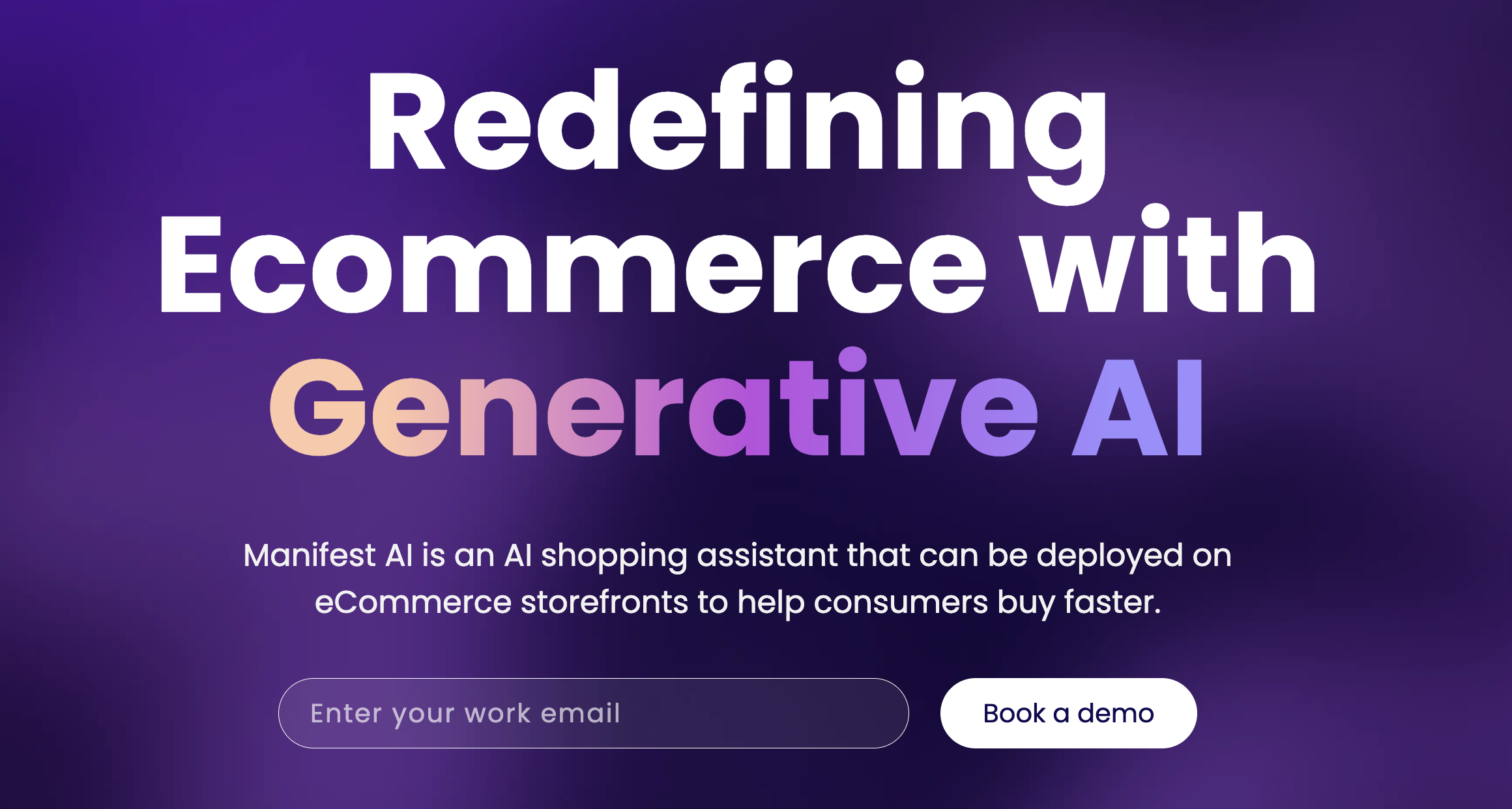 Redefining Ecommerce with Generative AI

Manifest AI is an AI shopping assistant that can be deployed on eCommerce storefronts to help consumers buy faster.

Enter your work email

Book a demo